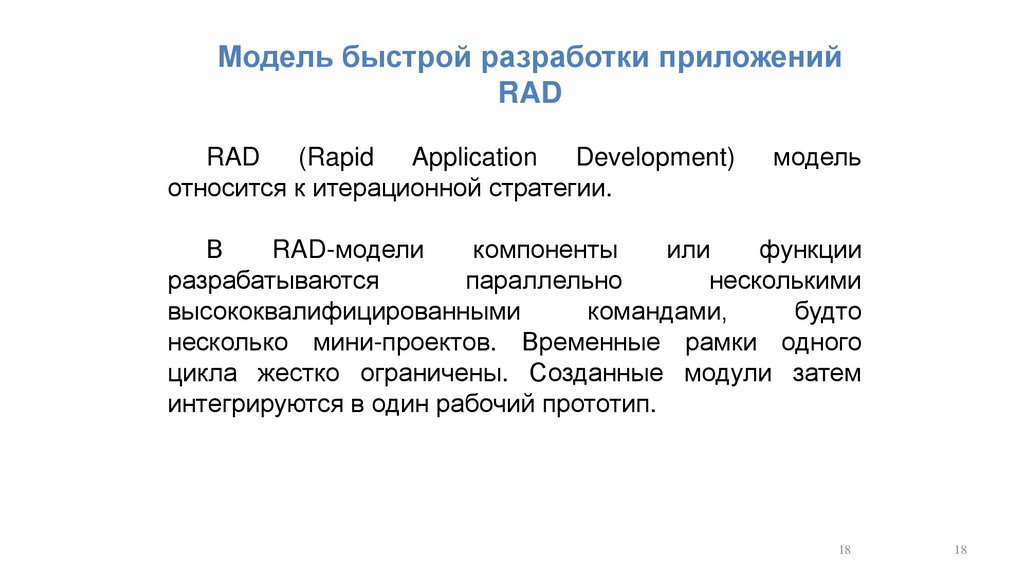 Модель быстрой разработки приложений RAD

RAD (Rapid Application Development) модель относится к итерационной стратегии.

В RAD-модели компоненты или функции разрабатываются параллельно несколькими высококвалифицированными командами, будто несколько мини-проектов. Временные рамки одного цикла жестко ограничены. Созданные модули затем интегрируются в один рабочий прототип.

18

18